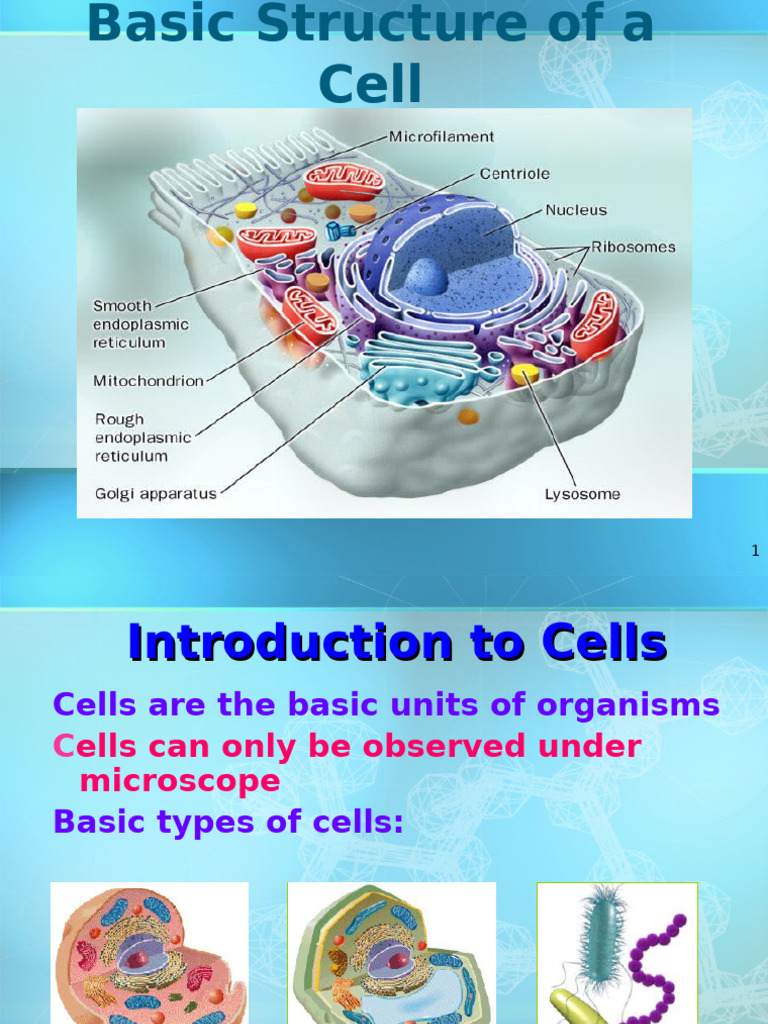 Basic Structure of a Cell

Microfilament
Centriole
Nucleus
Ribosomes
Smooth endoplasmic reticulum
Mitochondrion
Rough endoplasmic reticulum
Golgi apparatus
Lysosome

1

Introduction to Cells

Cells are the basic units of organisms
Cells can only be observed under microscope
Basic types of cells: